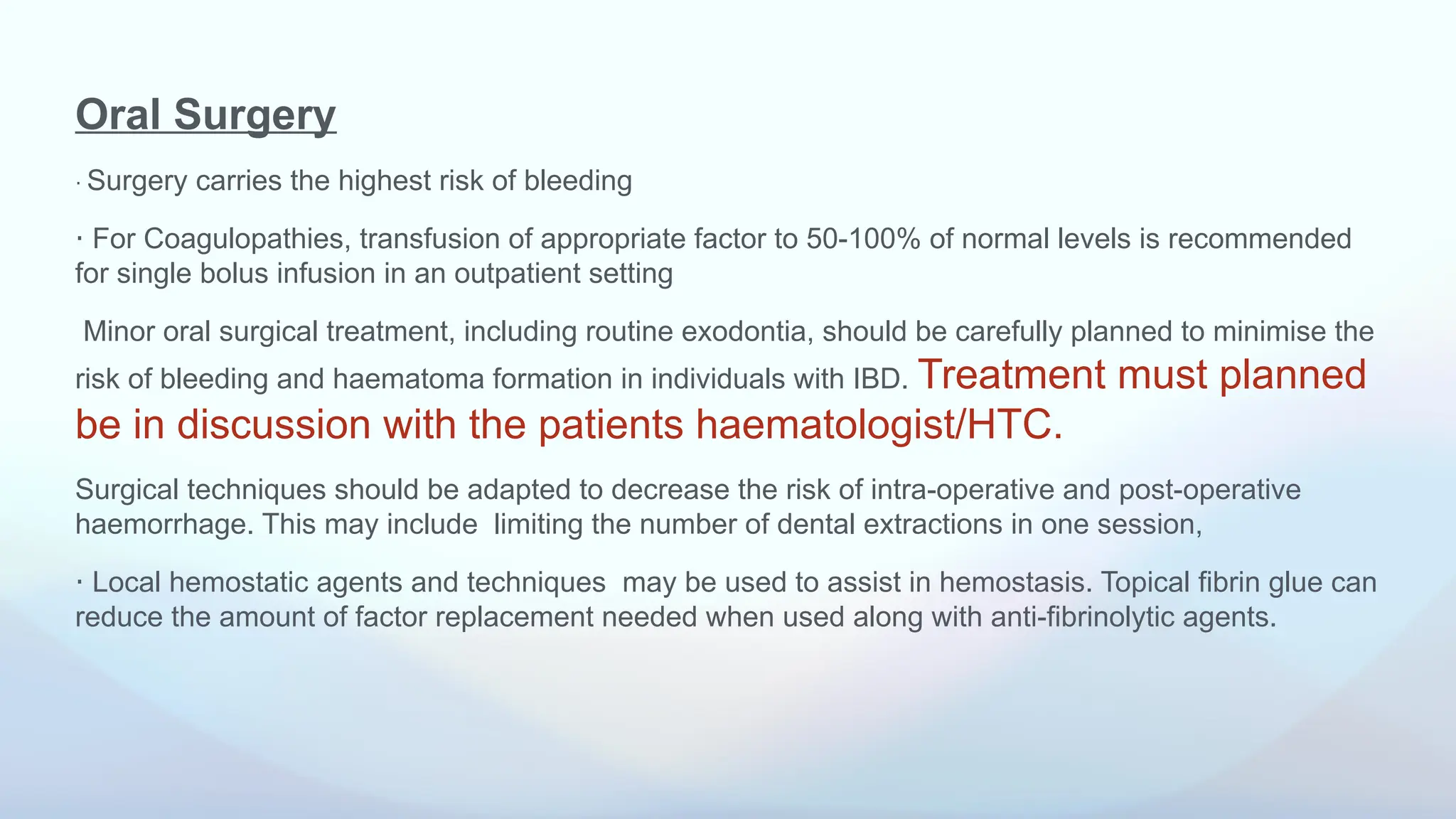 Oral Surgery

· Surgery carries the highest risk of bleeding

· For Coagulopathies, transfusion of appropriate factor to 50-100% of normal levels is recommended for single bolus infusion in an outpatient setting

Minor oral surgical treatment, including routine exodontia, should be carefully planned to minimise the risk of bleeding and haematoma formation in individuals with IBD. Treatment must planned be in discussion with the patients haematologist/HTC.

Surgical techniques should be adapted to decrease the risk of intra-operative and post-operative haemorrhage. This may include limiting the number of dental extractions in one session,

· Local hemostatic agents and techniques may be used to assist in hemostasis. Topical fibrin glue can reduce the amount of factor replacement needed when used along with anti-fibrinolytic agents.